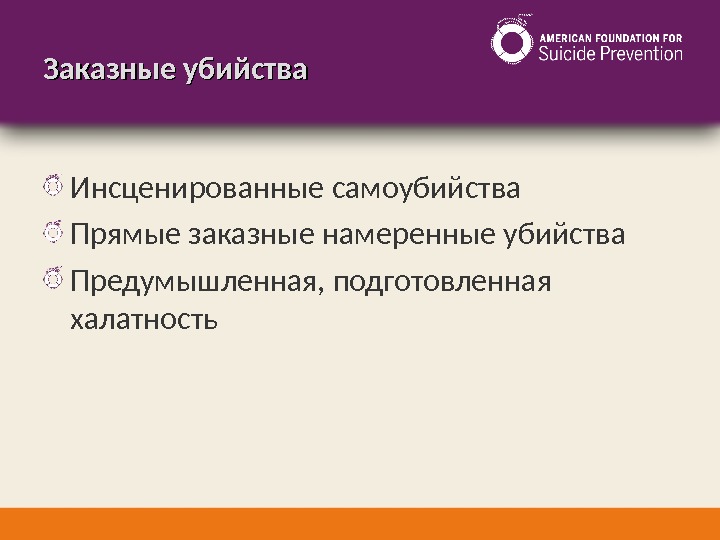 AMERICAN FOUNDATION FOR
Suicide Prevention

Заказные убийства

Инсценированные самоубийства

Прямые заказные намеренные убийства

Предумышленная, подготовленная халатность